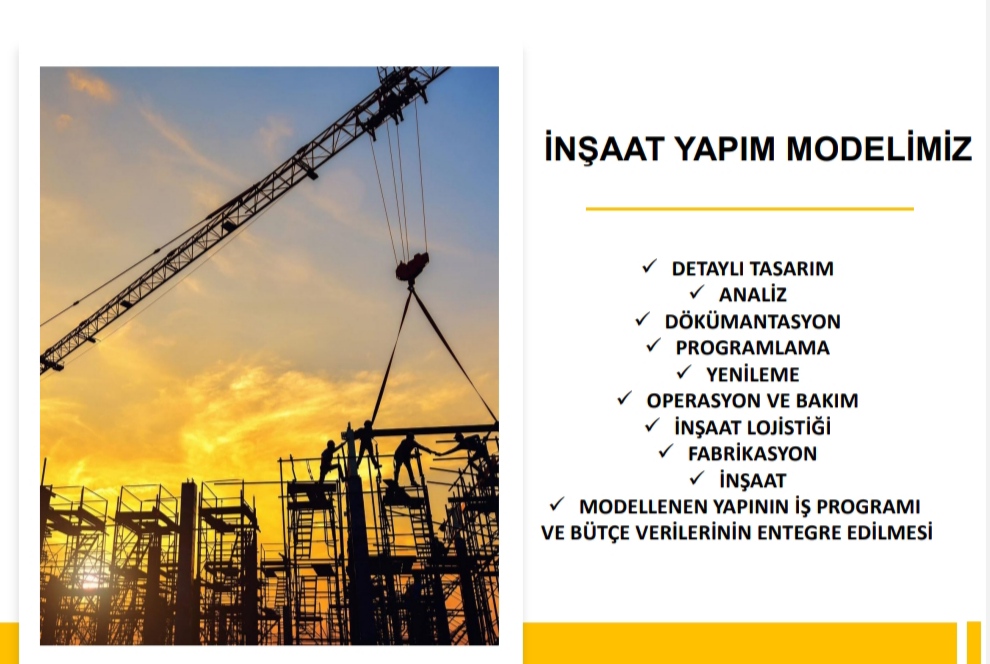 İNŞAAT YAPIM MODELİMİZ

✓ DETAYLI TASARIM
✓ ANALİZ
✓ DÖKÜMANTASYON
✓ PROGRAMLAMA
✓ YENİLEME
✓ OPERASYON VE BAKIM
✓ İNŞAAT LOJİSTİĞİ
✓ FABRİKASYON
✓ İNŞAAT
✓ MODELLENEN YAPININ İŞ PROGRAMI VE BÜTÇE VERİLERİNİN ENTEGRE EDİLMESİ